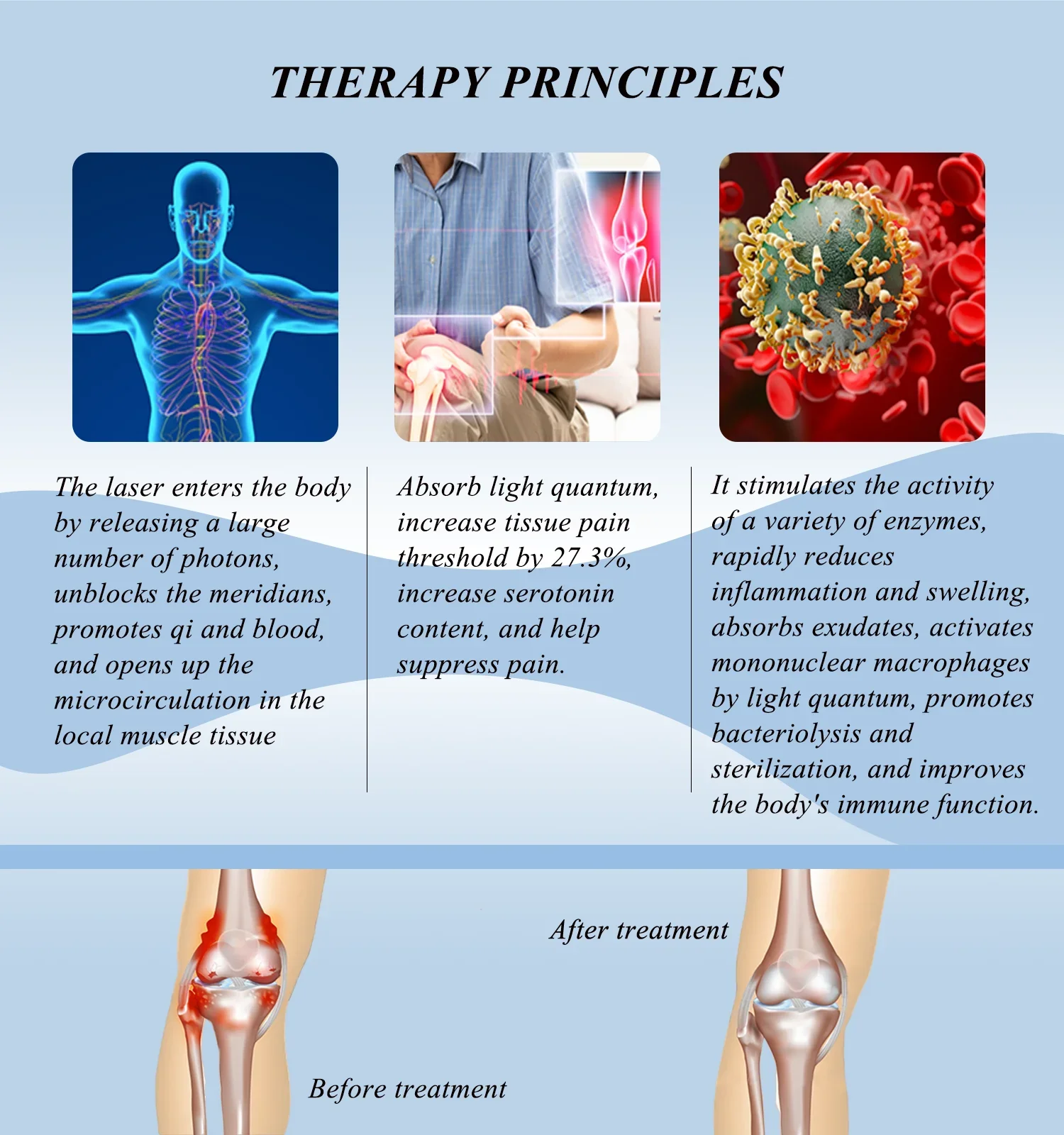 THERAPY PRINCIPLES

The laser enters the body by releasing a large number of photons, unblocks the meridians, promotes qi and blood, and opens up the microcirculation in the local muscle tissue

Absorb light quantum, increase tissue pain threshold by 27.3%, increase serotonin content, and help suppress pain.

It stimulates the activity of a variety of enzymes, rapidly reduces inflammation and swelling, absorbs exudates, activates mononuclear macrophages by light quantum, promotes bacteriolysis and sterilization, and improves the body's immune function.

After treatment

Before treatment